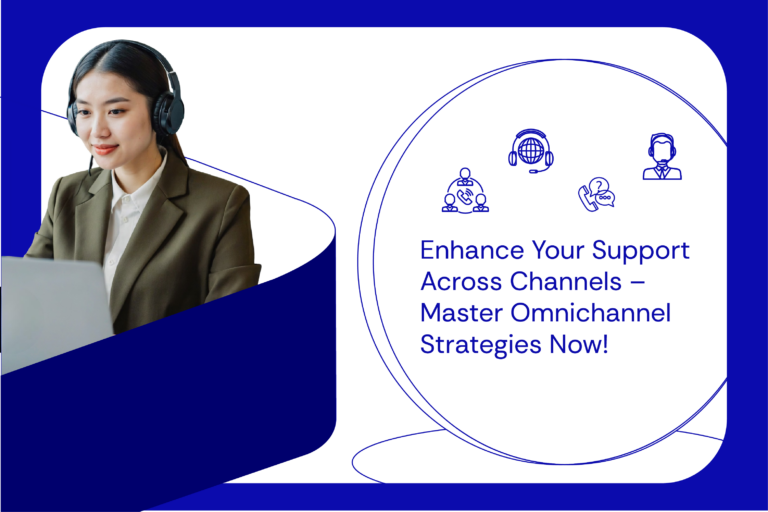 Enhance Your Support Across Channels – Master Omnichannel Strategies Now!